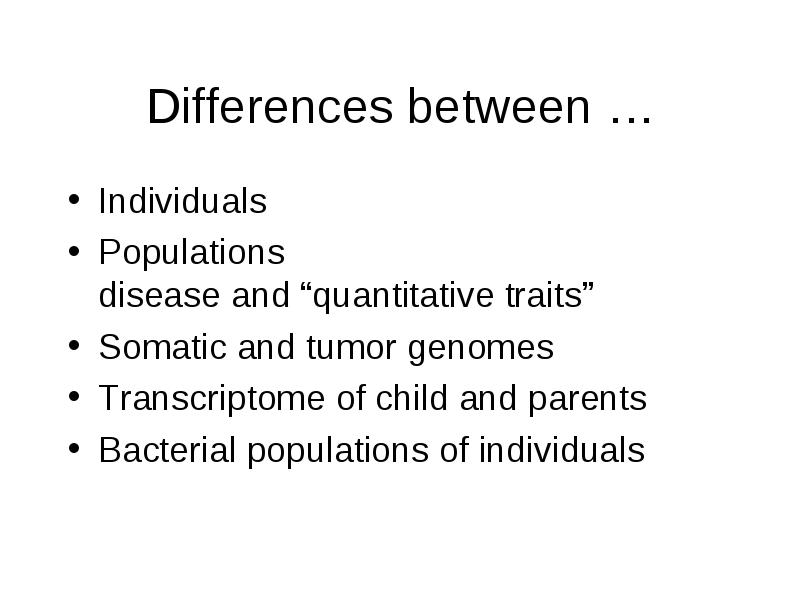 Differences between …

• Individuals
• Populations
disease and “quantitative traits”
• Somatic and tumor genomes
• Transcriptome of child and parents
• Bacterial populations of individuals